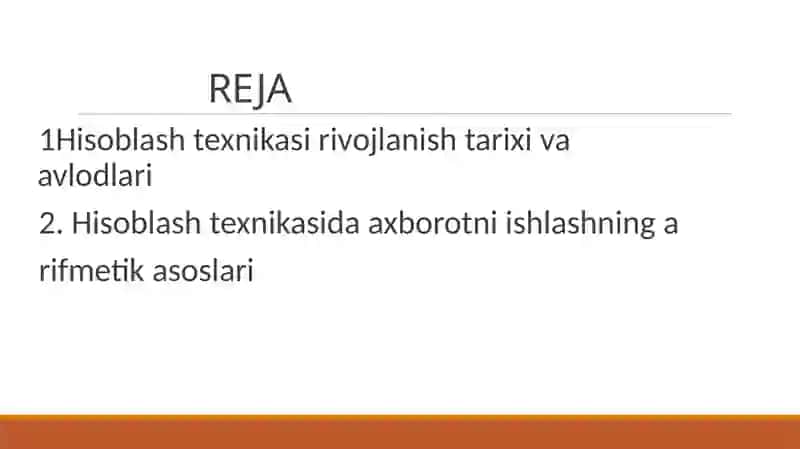 REJA

1Hisoblash texnikasi rivojlanish tarixi va avlodlari

2. Hisoblash texnikasida axborotni ishlashning a rifmetik asoslari